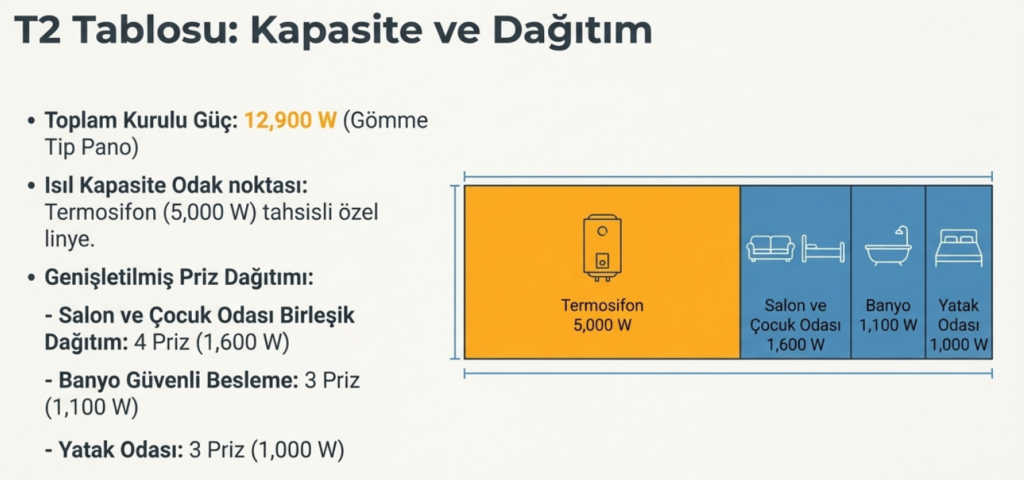 T2 Tablosu: Kapasite ve Dağıtım

• Toplam Kurulu Güç: 12,900 W (Gömme Tip Pano)

• Isıl Kapasite Odak noktası: Termosifon (5,000 W) tahsisli özel linye.

• Genişletilmiş Priz Dağıtımı:

- Salon ve Çocuk Odası Birleşik Dağıtım: 4 Priz (1,600 W)

- Banyo Güvenli Besleme: 3 Priz (1,100 W)

- Yatak Odası: 3 Priz (1,000 W)

Termosifon
5,000 W

Salon ve Çocuk Odası
1,600 W

Banyo
1,100 W

Yatak Odası
1,000 W